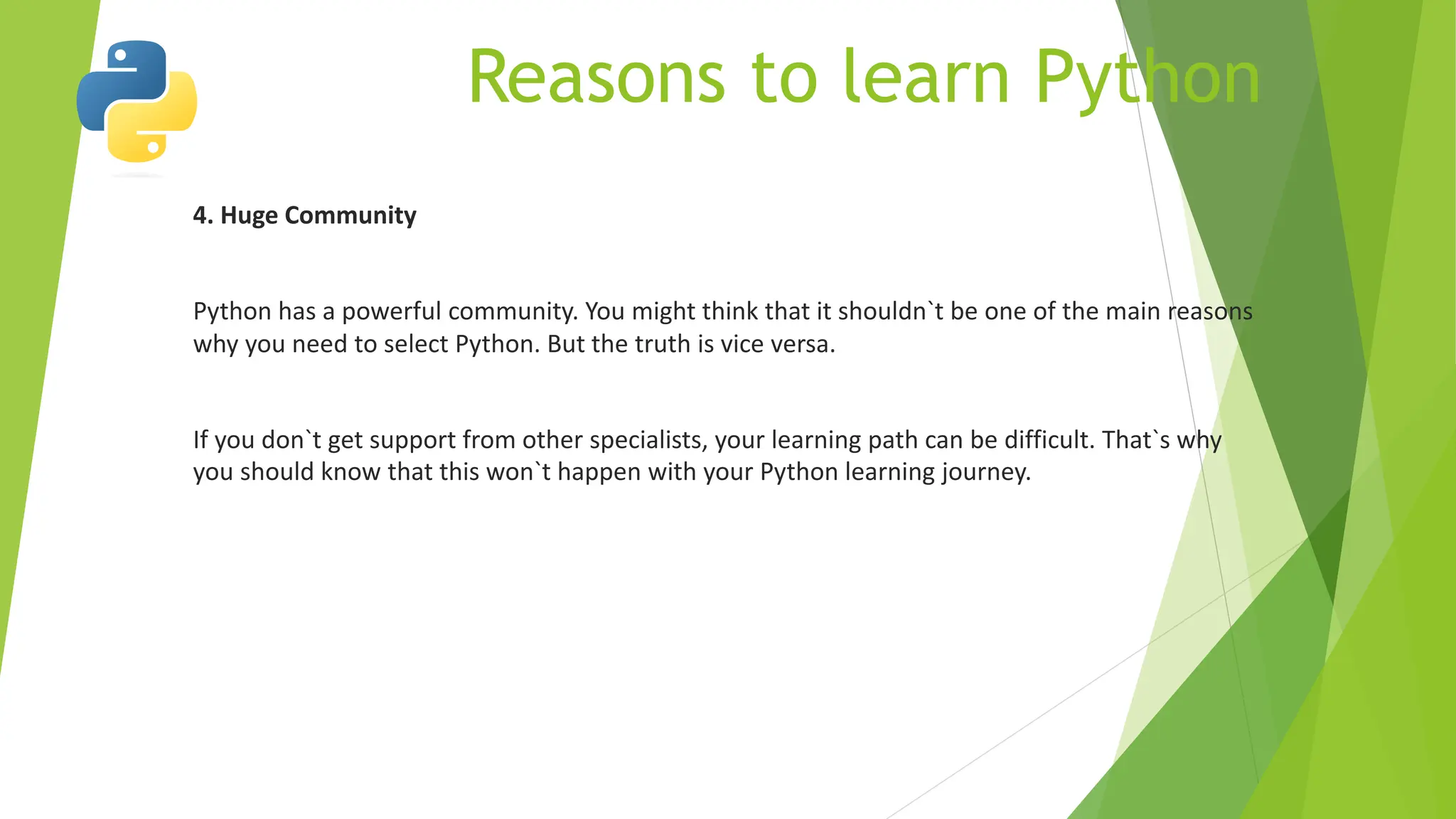 Reasons to learn Python

4. Huge Community

Python has a powerful community. You might think that it shouldn`t be one of the main reasons why you need to select Python. But the truth is vice versa.

If you don`t get support from other specialists, your learning path can be difficult. That`s why you should know that this won`t happen with your Python learning journey.